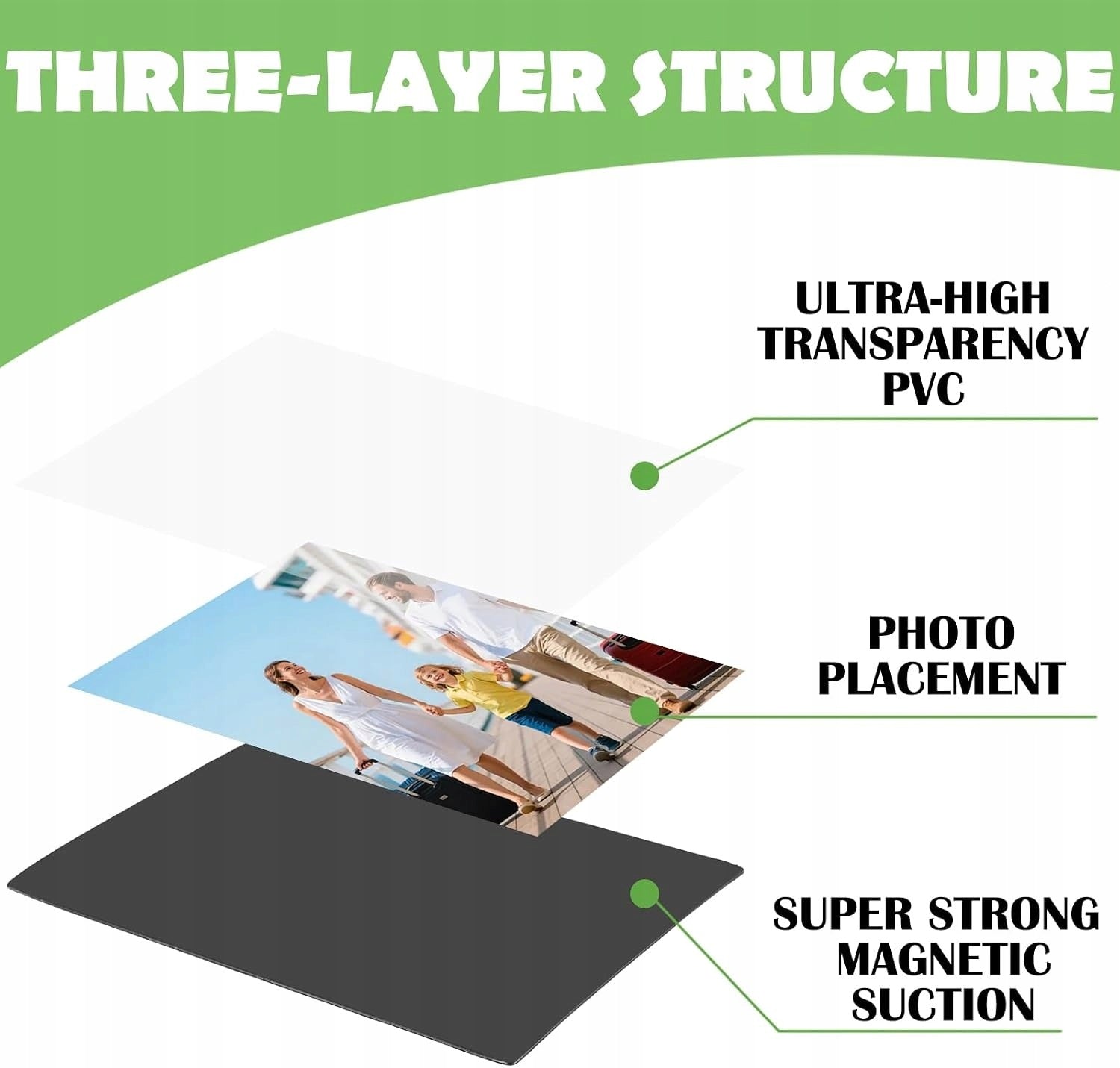 THREE-LAYER STRUCTURE

ULTRA-HIGH TRANSPARENCY PVC

PHOTO PLACEMENT

SUPER STRONG MAGNETIC SUCTION